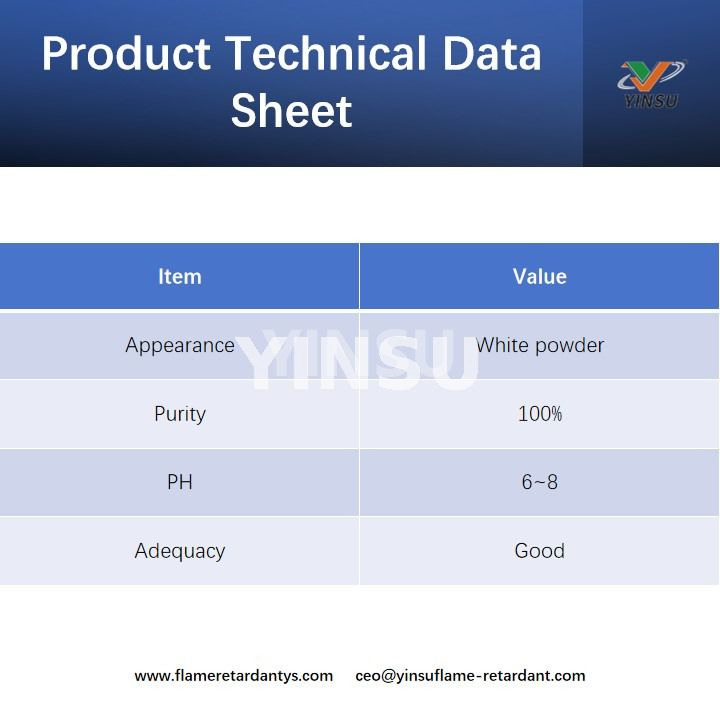 Product Technical Data Sheet

YINSU

| Item | Value |
|---|---|
| Appearance | White powder |
| Purity | 100% |
| PH | 6~8 |
| Adequacy | Good |

YINSU

www.flameretardantys.com    ceo@yinsuflame-retardant.com